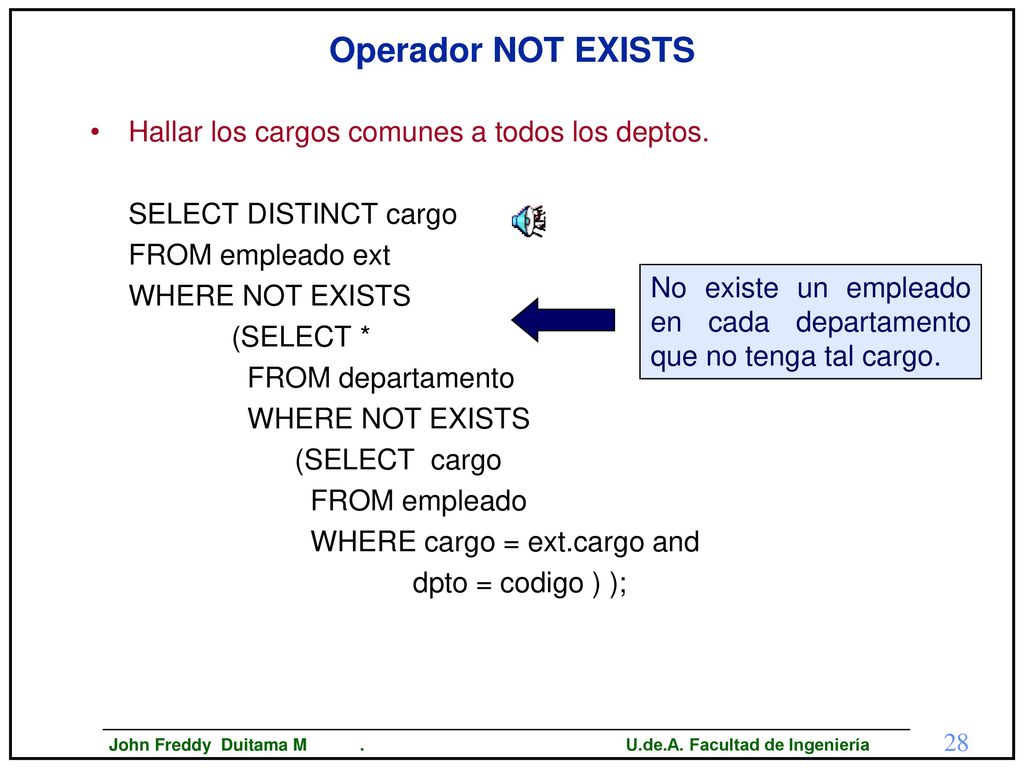 Operador NOT EXISTS

• Hallar los cargos comunes a todos los deptos.

SELECT DISTINCT cargo
FROM empleado ext
WHERE NOT EXISTS
(SELECT *
FROM departamento
WHERE NOT EXISTS
(SELECT cargo
FROM empleado
WHERE cargo = ext.cargo and
dpto = codigo ) );

No existe un empleado en cada departamento que no tenga tal cargo.

John Freddy Duitama M . U.de.A. Facultad de Ingeniería 28